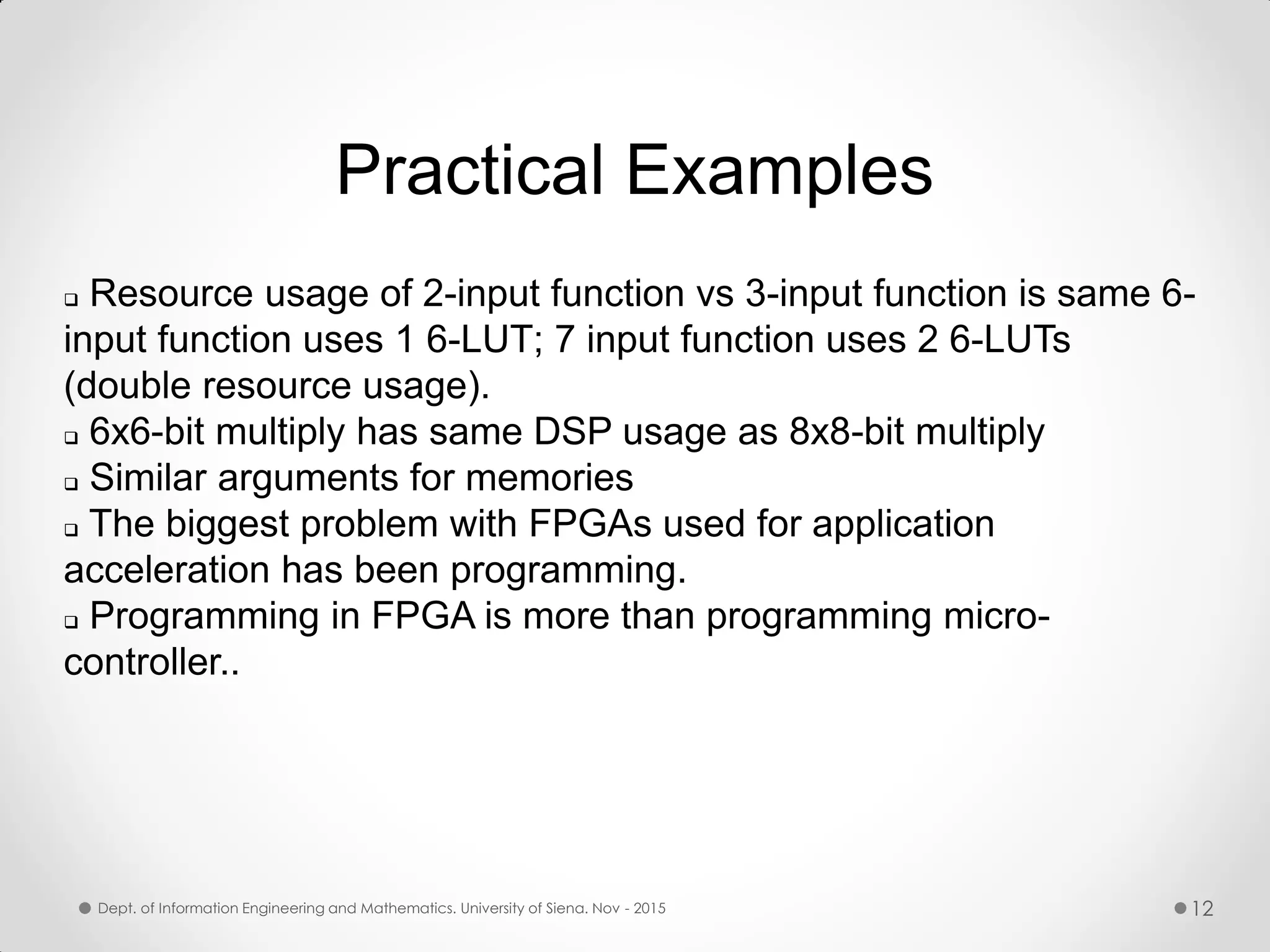 Practical Examples

❑ Resource usage of 2-input function vs 3-input function is same 6-input function uses 1 6-LUT; 7 input function uses 2 6-LUTs (double resource usage).
❑ 6x6-bit multiply has same DSP usage as 8x8-bit multiply
❑ Similar arguments for memories
❑ The biggest problem with FPGAs used for application acceleration has been programming.
❑ Programming in FPGA is more than programming micro-controller..

Dept. of Information Engineering and Mathematics. University of Siena. Nov - 2015

12